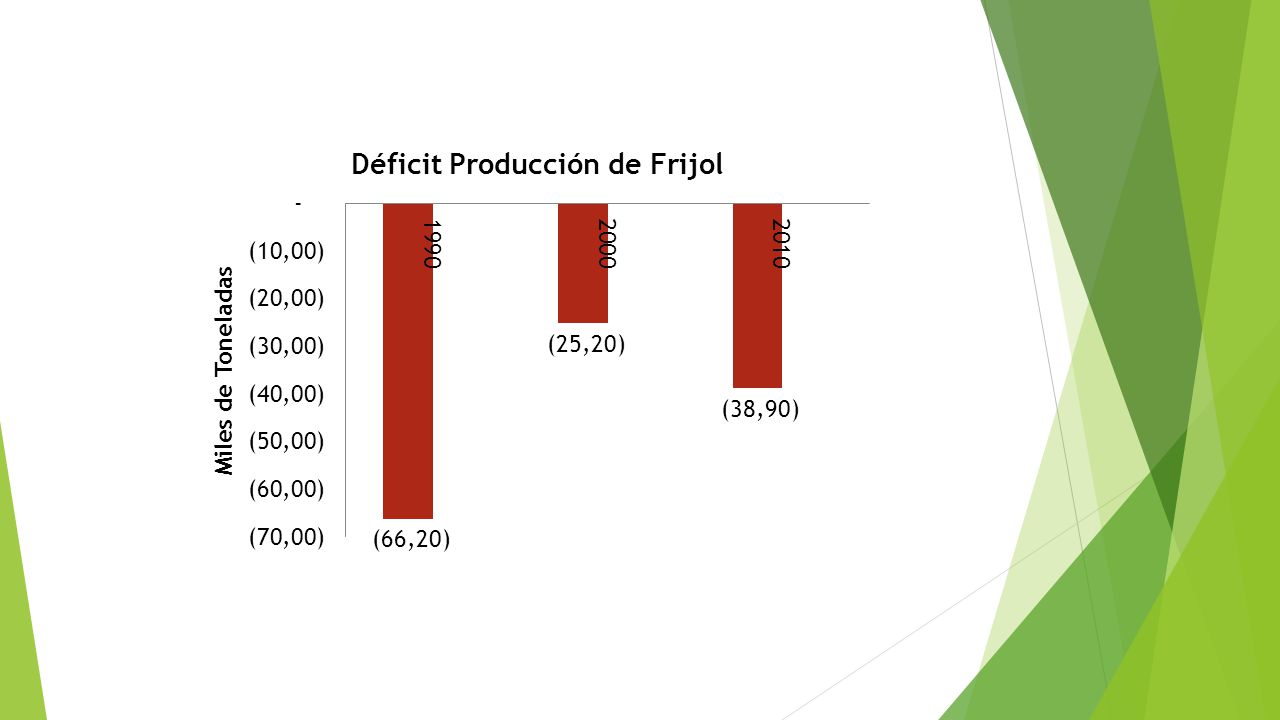 Déficit Producción de Frijol

Miles de Toneladas

-
(10,00)
(20,00)
(30,00)
(40,00)
(50,00)
(60,00)
(70,00)

1990
2000
2010

(66,20)
(25,20)
(38,90)